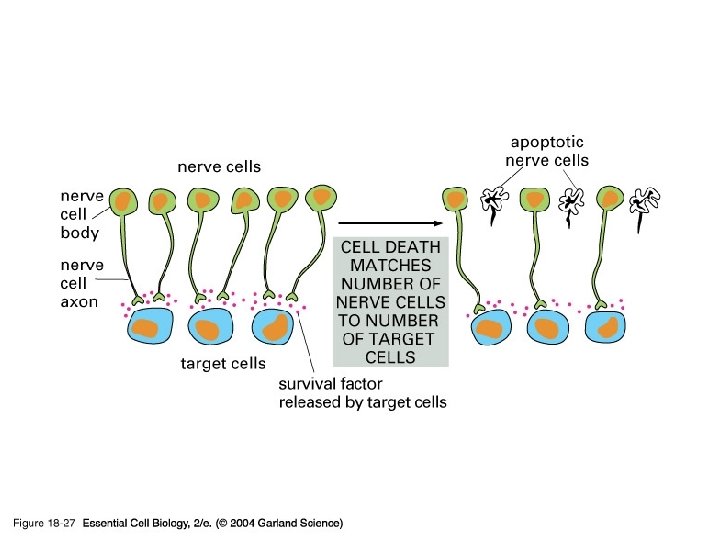 nerve cells

nerve cell body

nerve cell axon

target cells

survival factor released by target cells

CELL DEATH MATCHES NUMBER OF NERVE CELLS TO NUMBER OF TARGET CELLS

apoptotic nerve cells

Figure 18-27 Essential Cell Biology, 2/e. (© 2004 Garland Science)